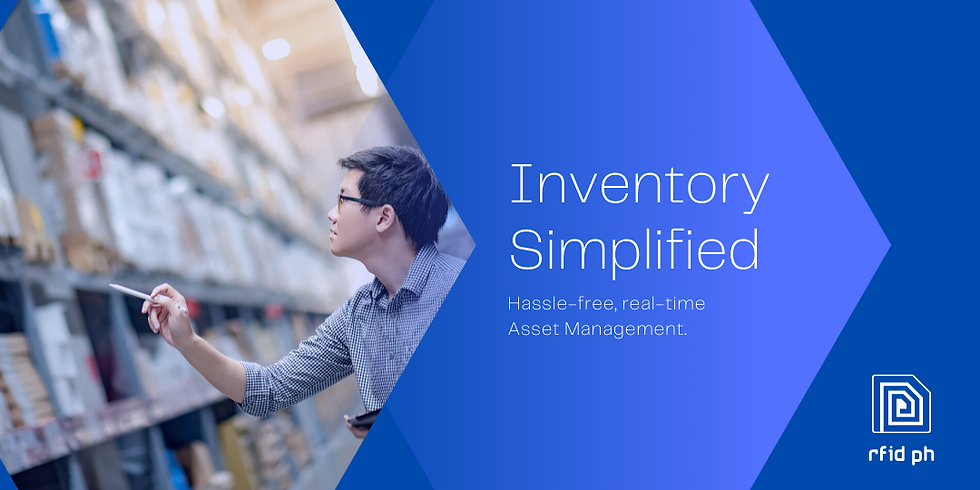 Inventory Simplified

Hassle-free, real-time Asset Management.

rfid ph